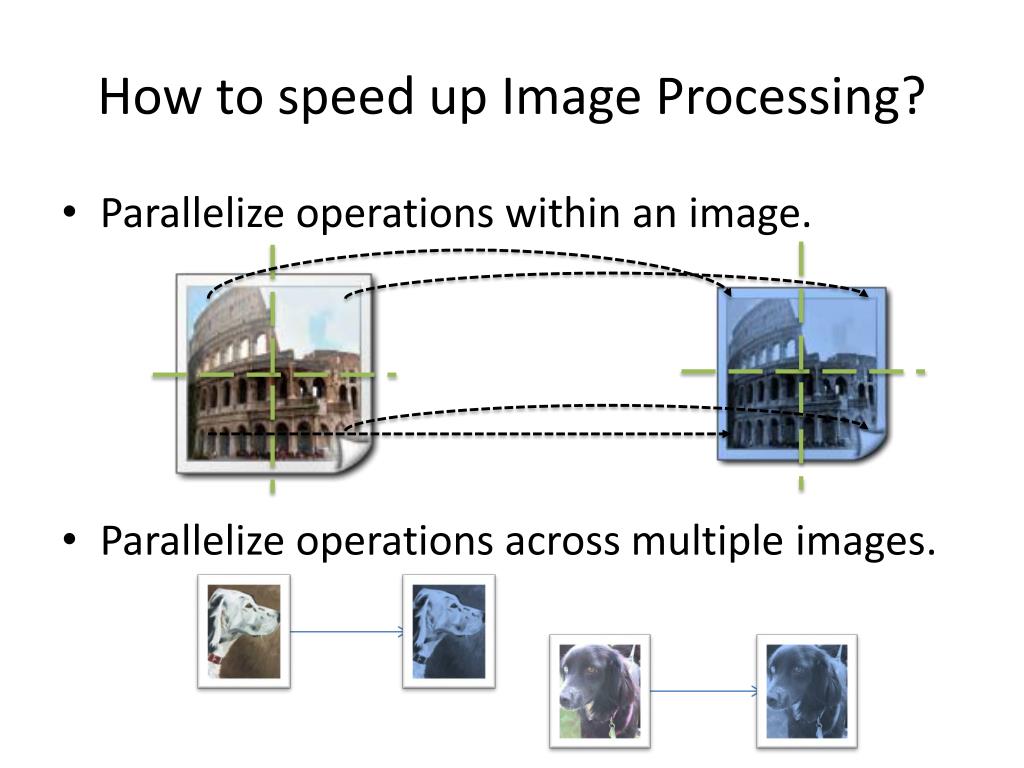 How to speed up Image Processing?

• Parallelize operations within an image.

• Parallelize operations across multiple images.